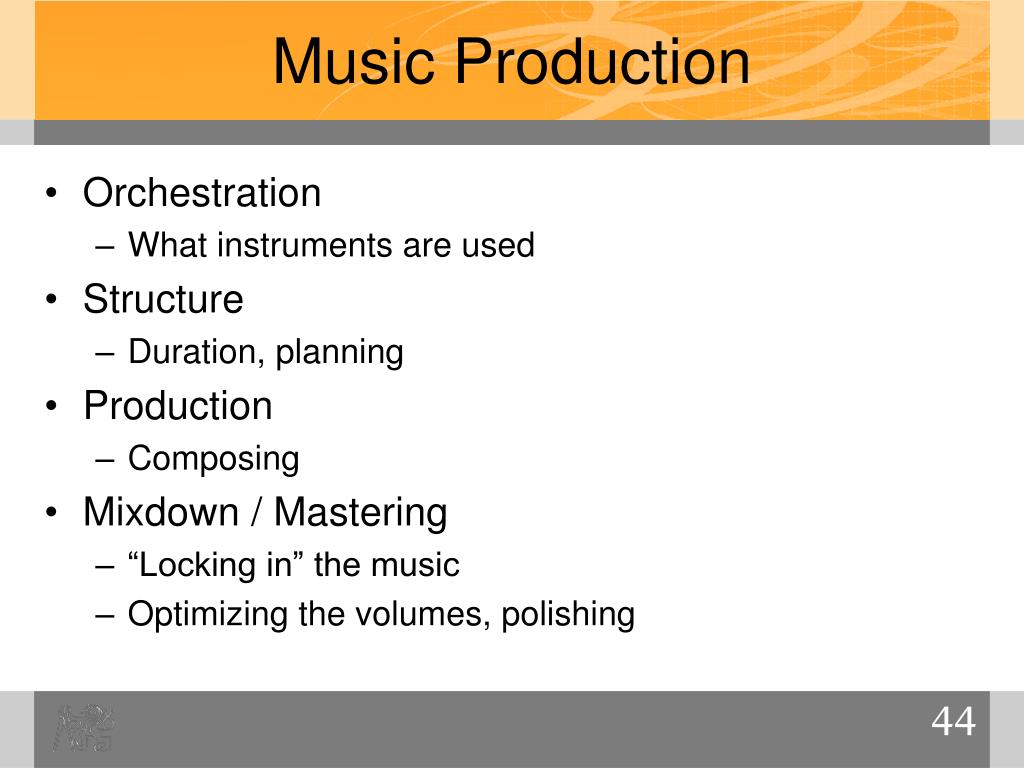 Music Production

• Orchestration
– What instruments are used
• Structure
– Duration, planning
• Production
– Composing
• Mixdown / Mastering
– “Locking in” the music
– Optimizing the volumes, polishing

44